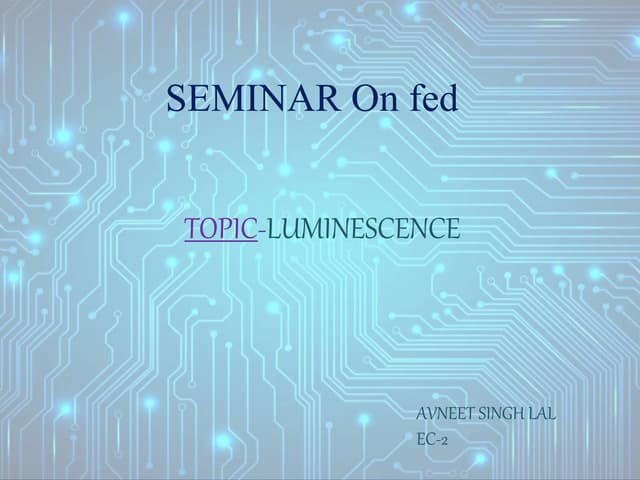 SEMINAR On fed

TOPIC-LUMINESCENCE

AVNEET SINGH LAL
EC-2